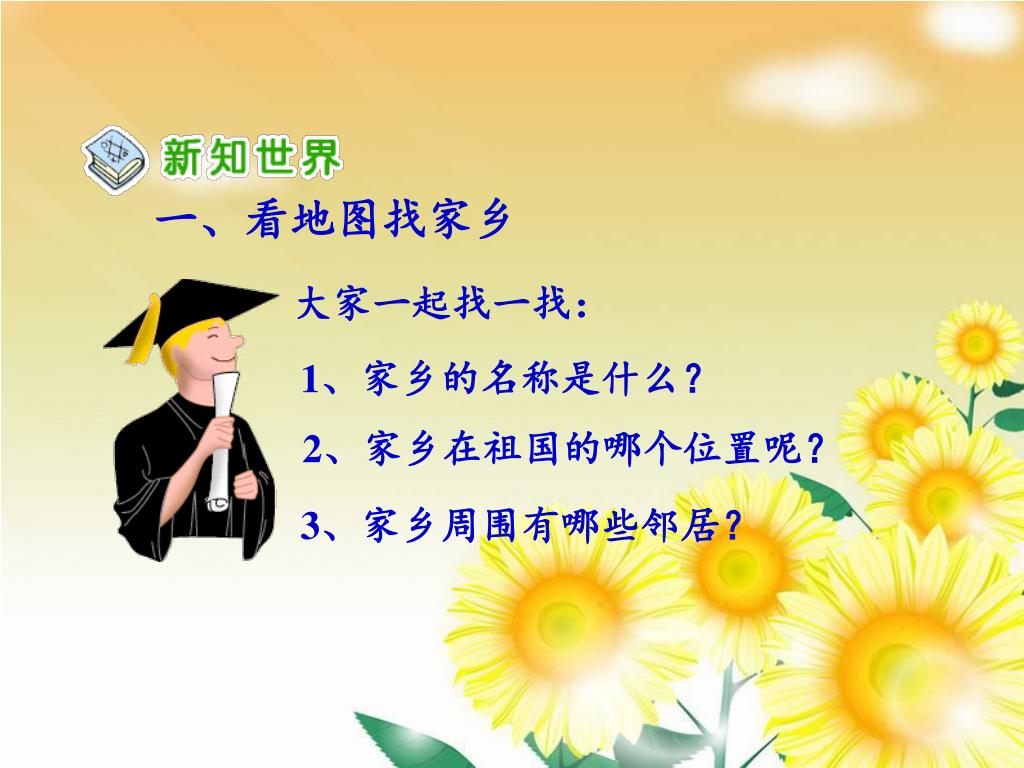 新知世界

一、看地图找家乡

大家一起找一找：

1、家乡的名称是什么？

2、家乡在祖国的哪个位置呢？

3、家乡周围有哪些邻居？